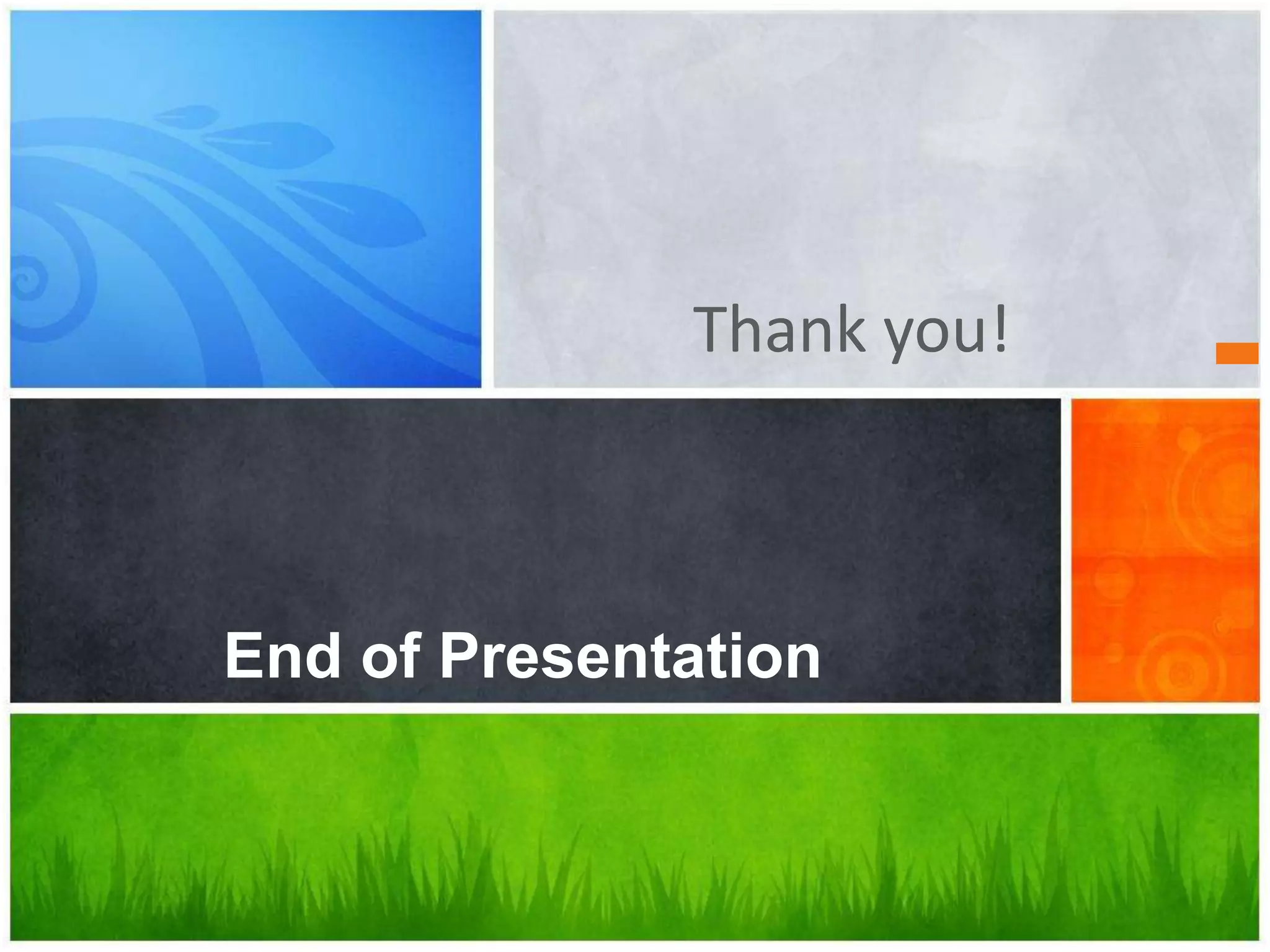 Thank you!

End of Presentation